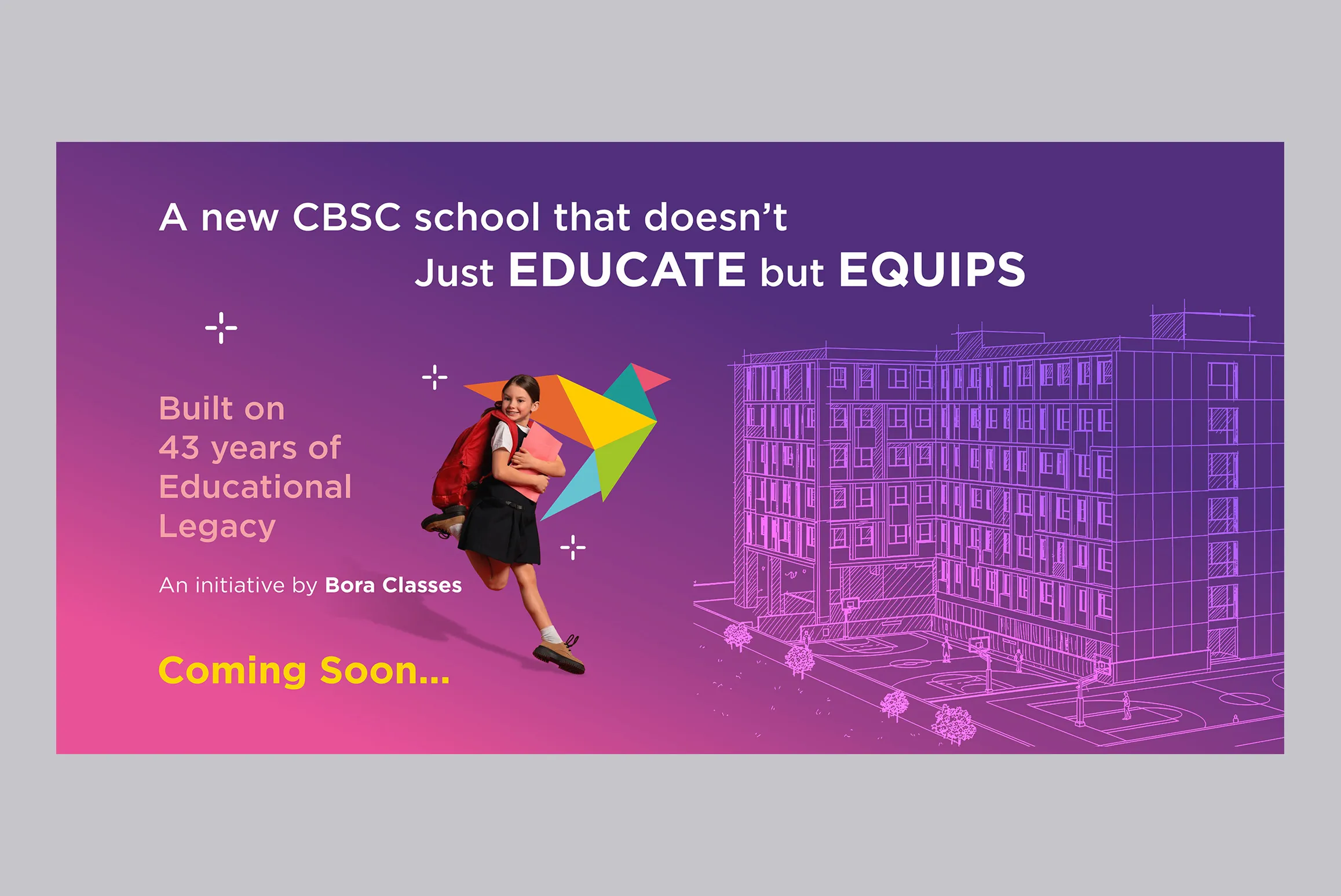 A new CBSC school that doesn't Just EDUCATE but EQUIPS

Built on 43 years of Educational Legacy

An initiative by Bora Classes

Coming Soon...